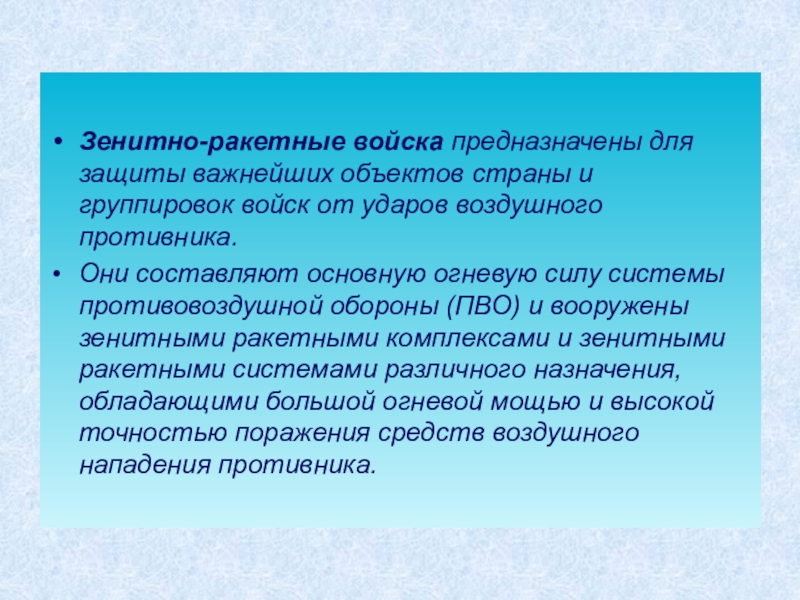 • Зенитно-ракетные войска предназначены для защиты важнейших объектов страны и группировок войск от ударов воздушного противника.

• Они составляют основную огневую силу системы противовоздушной обороны (ПВО) и вооружены зенитными ракетными комплексами и зенитными ракетными системами различного назначения, обладающими большой огневой мощью и высокой точностью поражения средств воздушного нападения противника.